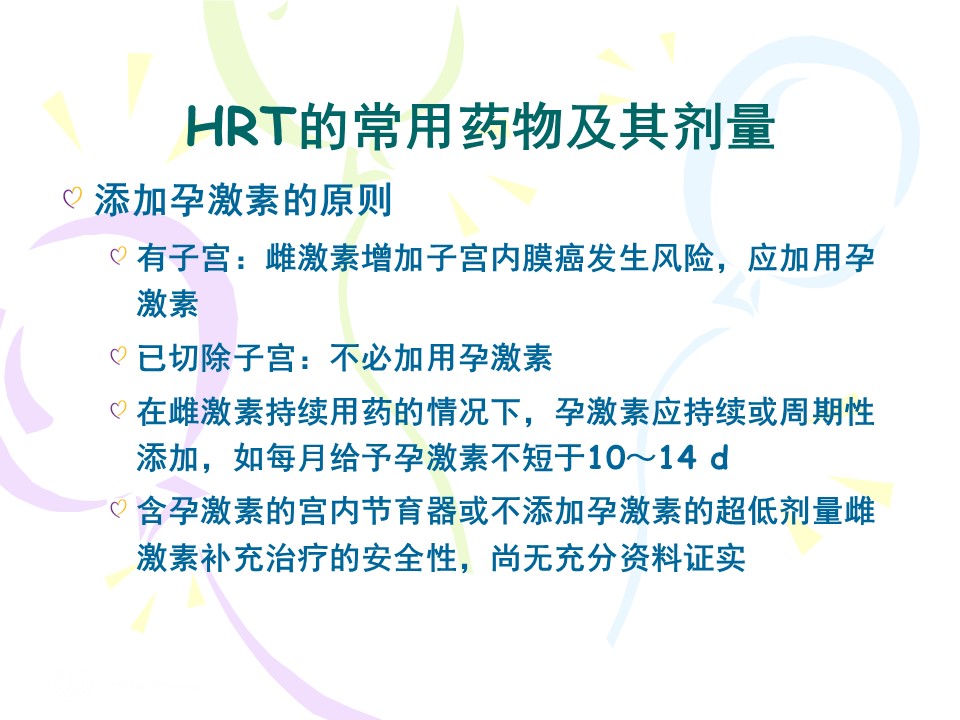 HRT的常用药物及其剂量

添加孕激素的原则

有子宫：雌激素增加子宫内膜癌发生风险，应加用孕激素

已切除子宫：不必加用孕激素

在雌激素持续用药的情况下，孕激素应持续或周期性添加，如每月给予孕激素不短于10～14 d

含孕激素的宫内节育器或不添加孕激素的超低剂量雌激素补充治疗的安全性，尚无充分资料证实